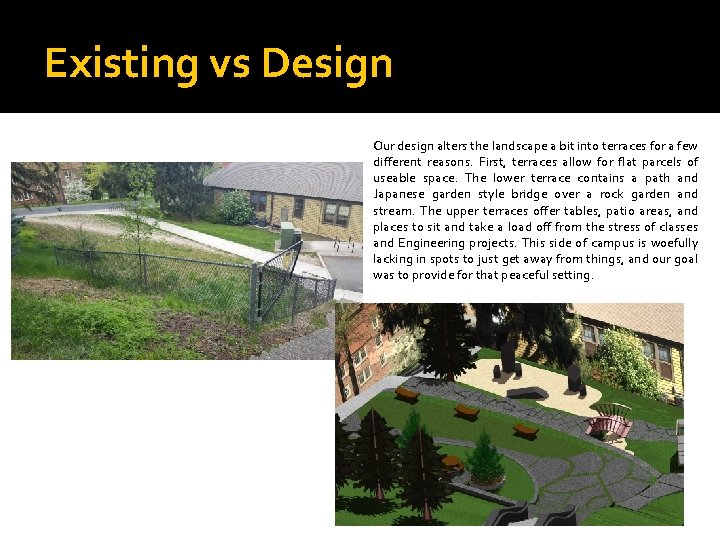 Existing vs Design

Our design alters the landscape a bit into terraces for a few different reasons. First, terraces allow for flat parcels of useable space. The lower terrace contains a path and Japanese garden style bridge over a rock garden and stream. The upper terraces offer tables, patio areas, and places to sit and take a load off from the stress of classes and Engineering projects. This side of campus is woefully lacking in spots to just get away from things, and our goal was to provide for that peaceful setting.